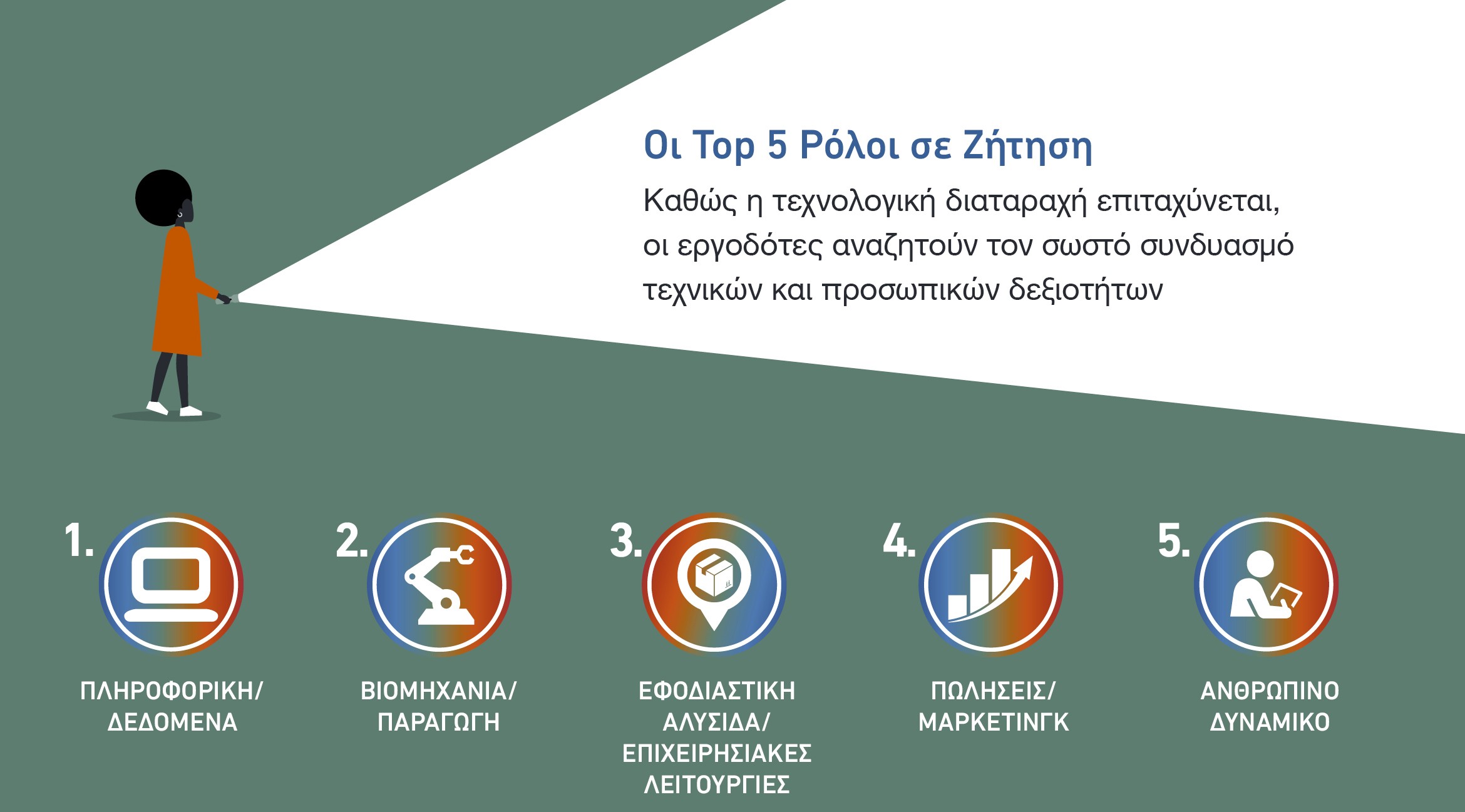 Οι Top 5 Ρόλοι σε Ζήτηση

Καθώς η τεχνολογική διαταραχή επιταχύνεται, οι εργοδότες αναζητούν τον σωστό συνδυασμό τεχνικών και προσωπικών δεξιοτήτων

1.
ΠΛΗΡΟΦΟΡΙΚΗ/ ΔΕΔΟΜΕΝΑ

2.
ΒΙΟΜΗΧΑΝΙΑ/ ΠΑΡΑΓΩΓΗ

3.
ΕΦΟΔΙΑΣΤΙΚΗ ΑΛΥΣΙΔΑ/ ΕΠΙΧΕΙΡΗΣΙΑΚΕΣ ΛΕΙΤΟΥΡΓΙΕΣ

4.
ΠΩΛΗΣΕΙΣ/ ΜΑΡΚΕΤΙΝΓΚ

5.
ΑΝΘΡΩΠΙΝΟ ΔΥΝΑΜΙΚΟ